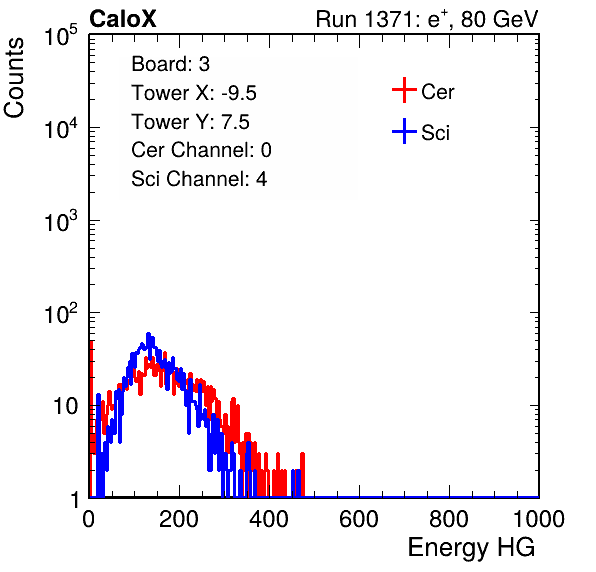 CaloX

Run 1371: $e^{+}$, 80 GeV

Counts

$10^5$

$10^4$

$10^3$

$10^2$

10

1

Board: 3
Tower X: -9.5
Tower Y: 7.5
Cer Channel: 0
Sci Channel: 4

Cer

Sci

0

200

400

600

800

1000

Energy HG